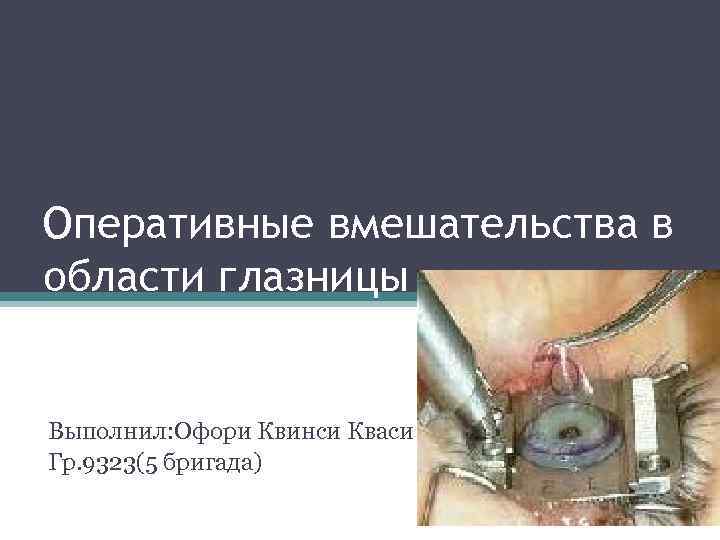 Оперативные вмешательства в области глазницы

Выполнил:Офори Квинси Кваси
Гр.9323(5 бригада)